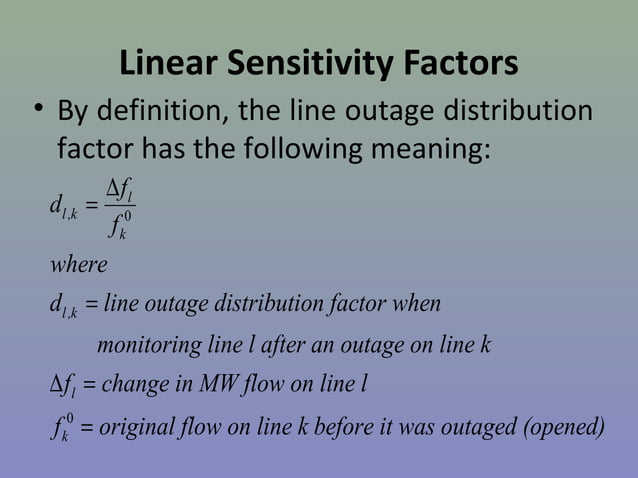 Linear Sensitivity Factors

• By definition, the line outage distribution factor has the following meaning:

$d_{l,k} = \frac{\Delta f_l}{f_k^0}$

where

$d_{l,k}$ = line outage distribution factor when monitoring line l after an outage on line k

$\Delta f_l$ = change in MW flow on line l

$f_k^0$ = original flow on line k before it was outaged (opened)